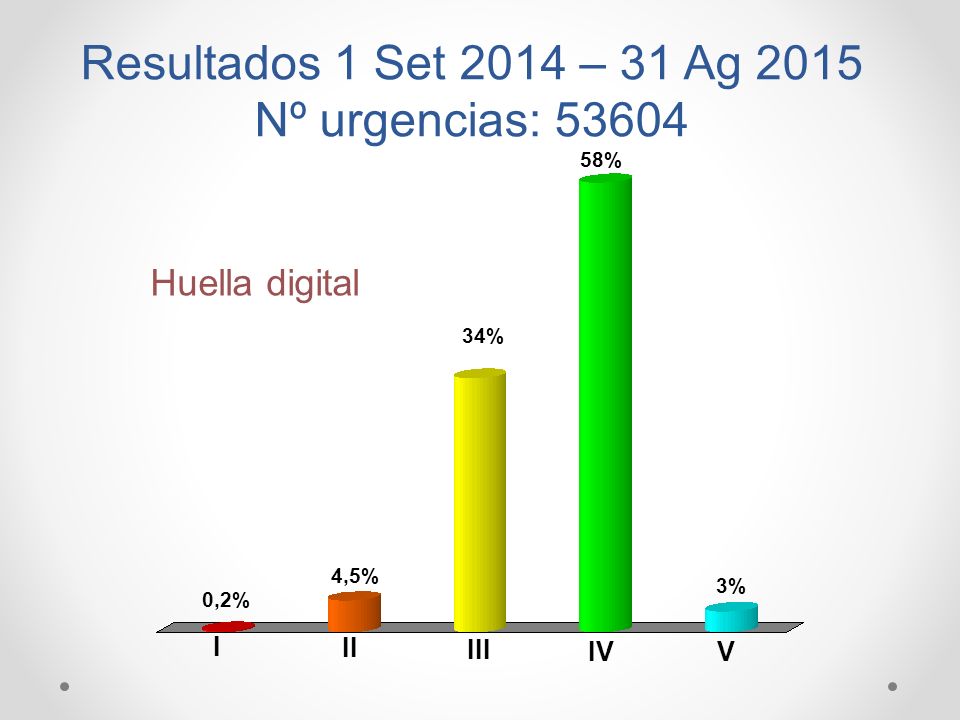 Resultados 1 Set 2014 – 31 Ag 2015
Nº urgencias: 53604

Huella digital

0,2%
4,5%
34%
58%
3%

I
II
III
IV
V